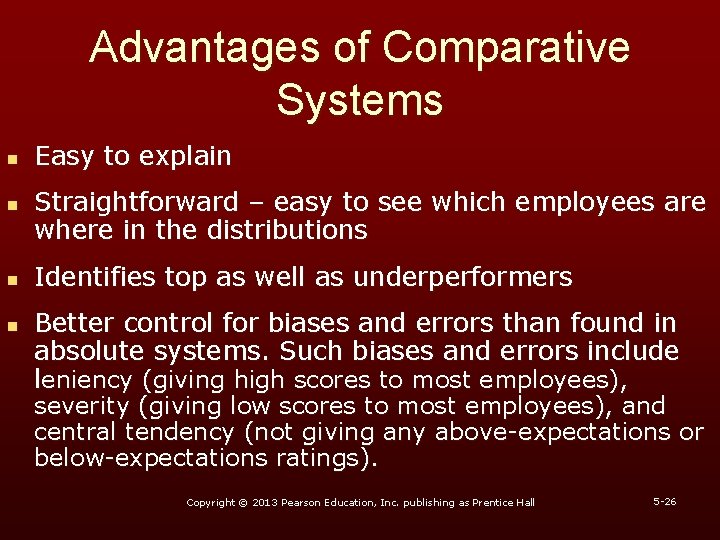 Advantages of Comparative Systems

- Easy to explain
- Straightforward – easy to see which employees are where in the distributions
- Identifies top as well as underperformers
- Better control for biases and errors than found in absolute systems. Such biases and errors include leniency (giving high scores to most employees), severity (giving low scores to most employees), and central tendency (not giving any above-expectations or below-expectations ratings).

Copyright © 2013 Pearson Education, Inc. publishing as Prentice Hall

5-26